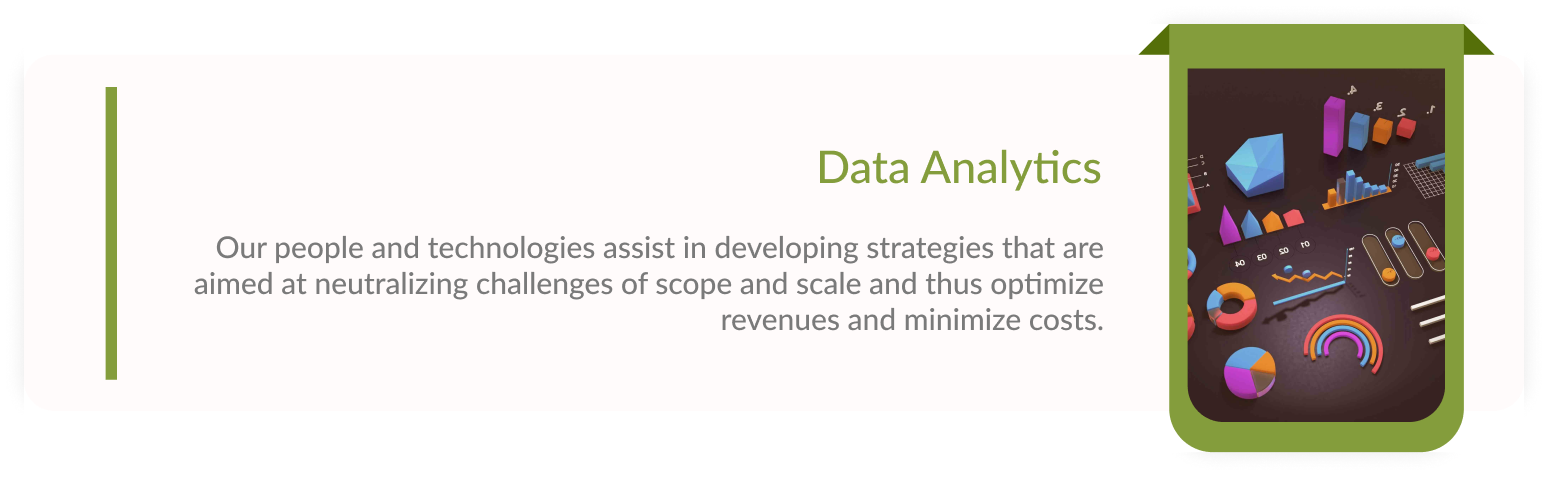 Data Analytics

Our people and technologies assist in developing strategies that are aimed at neutralizing challenges of scope and scale and thus optimize revenues and minimize costs.